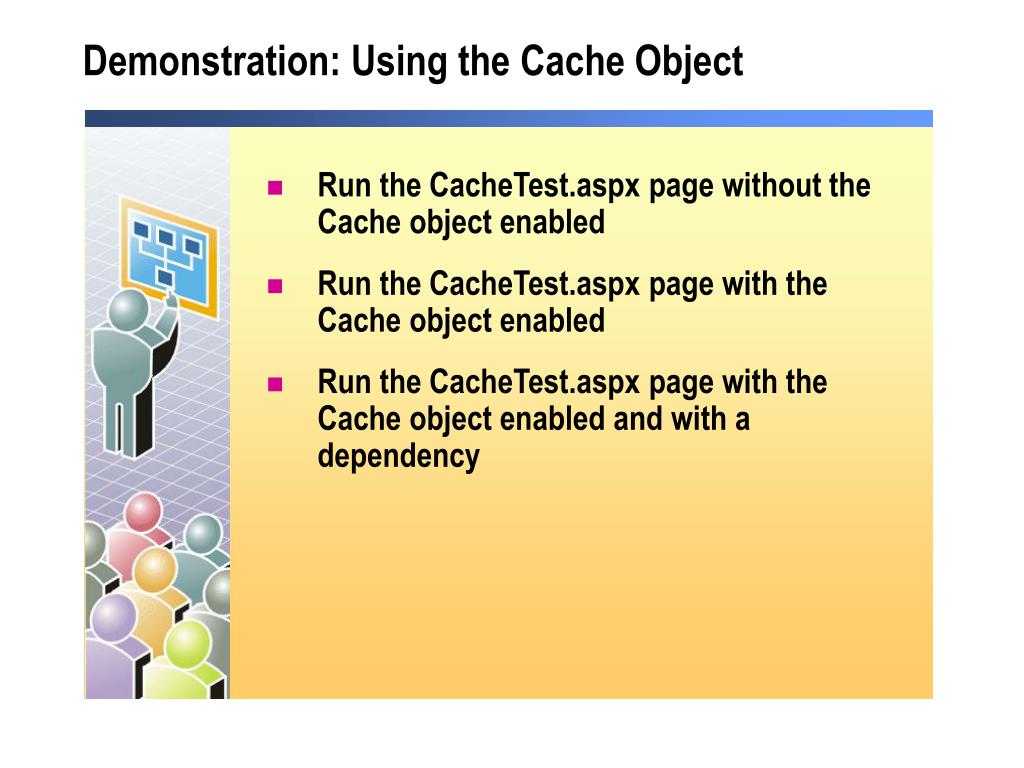 Demonstration: Using the Cache Object

- Run the CacheTest.aspx page without the Cache object enabled
- Run the CacheTest.aspx page with the Cache object enabled
- Run the CacheTest.aspx page with the Cache object enabled and with a dependency